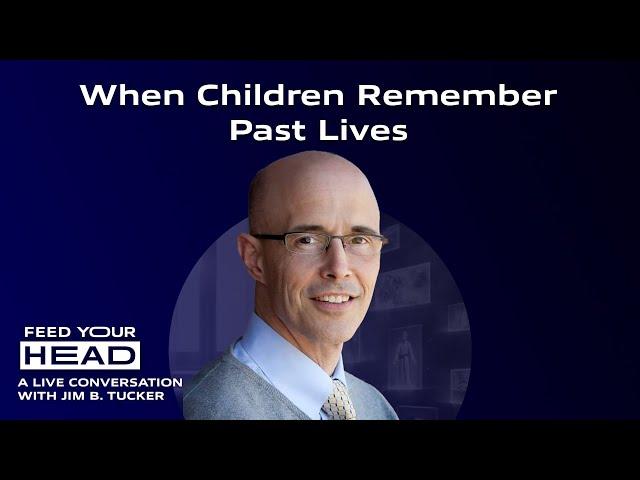 When Children Remember Past Lives

FEED YOUR
HEAD
A LIVE CONVERSATION WITH JIM B. TUCKER